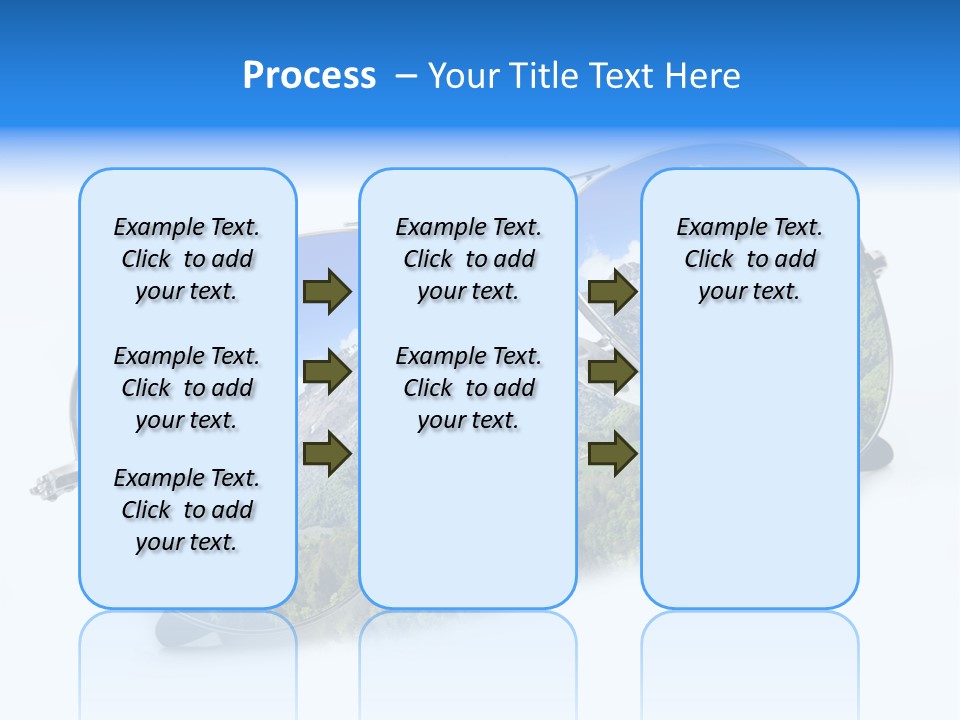 Process – Your Title Text Here

Example Text. Click to add your text.

Example Text. Click to add your text.

Example Text. Click to add your text.

Example Text. Click to add your text.

Example Text. Click to add your text.

Example Text. Click to add your text.